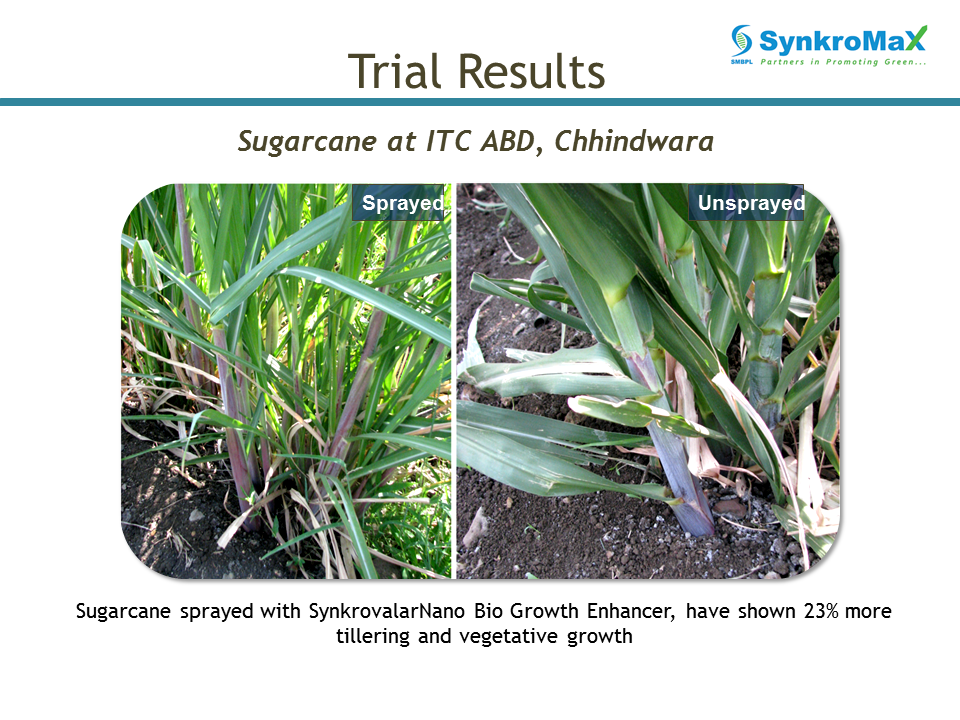 SynkroMaX
SMBPL Partners in Promoting Green...

Trial Results

Sugarcane at ITC ABD, Chhindwara

Sprayed

Unsprayed

Sugarcane sprayed with SynkrovalarNano Bio Growth Enhancer, have shown 23% more tillering and vegetative growth